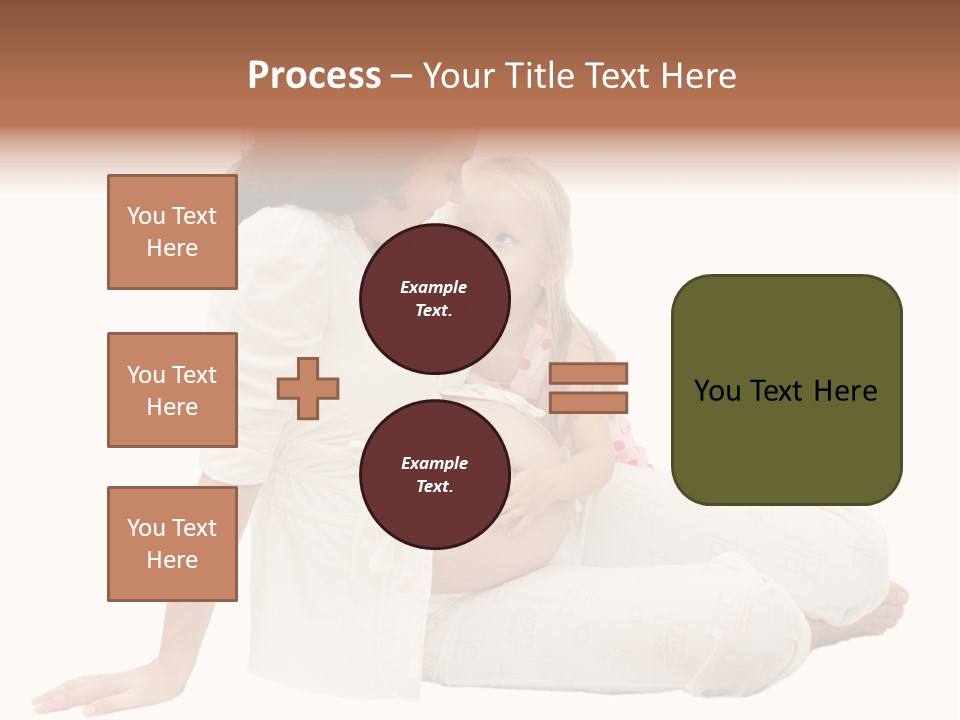 Process – Your Title Text Here

You Text Here

You Text Here

You Text Here

Example Text.

Example Text.

You Text Here